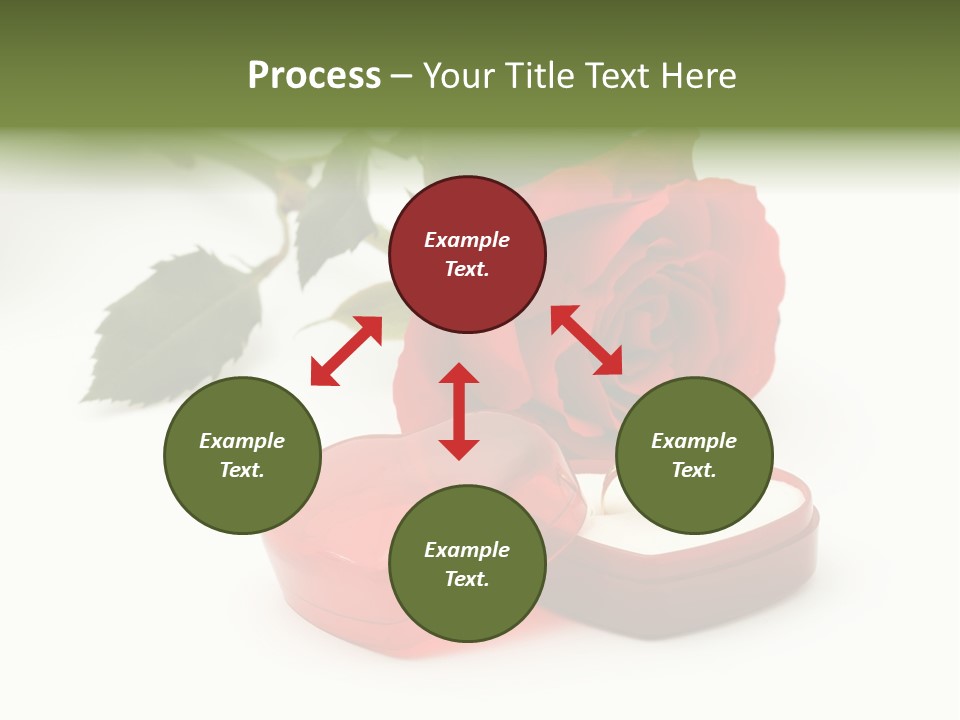 Process – Your Title Text Here

Example Text.

Example Text.

Example Text.

Example Text.